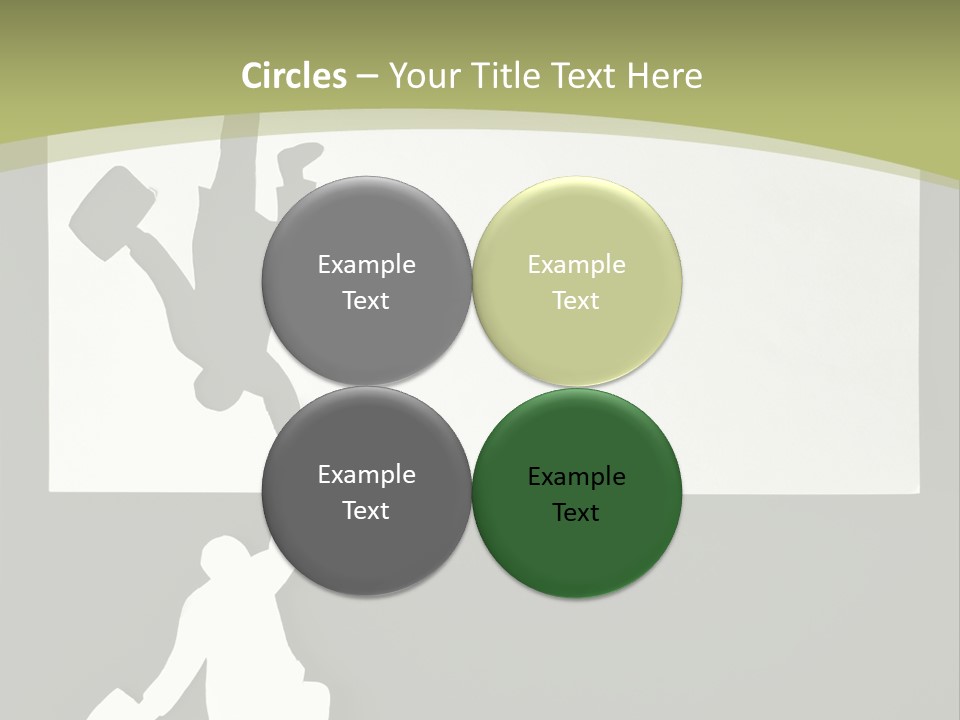 Circles – Your Title Text Here

Example Text

Example Text

Example Text

Example Text